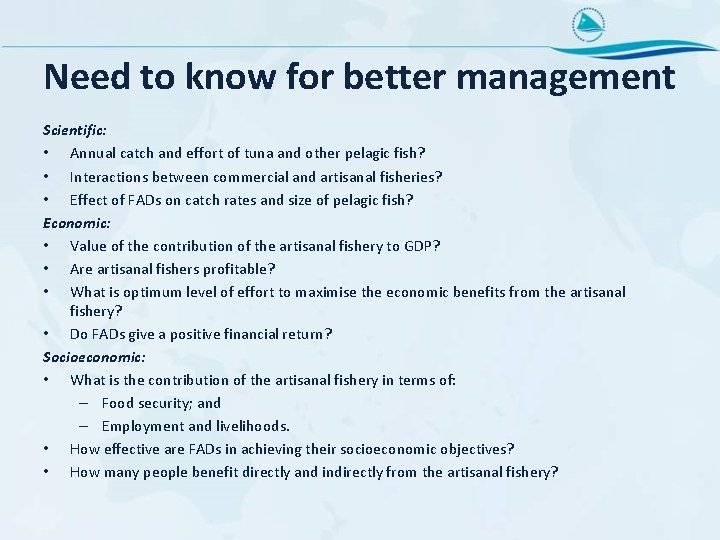 Need to know for better management

Scientific:
• Annual catch and effort of tuna and other pelagic fish?
• Interactions between commercial and artisanal fisheries?
• Effect of FADs on catch rates and size of pelagic fish?

Economic:
• Value of the contribution of the artisanal fishery to GDP?
• Are artisanal fishers profitable?
• What is optimum level of effort to maximise the economic benefits from the artisanal fishery?
• Do FADs give a positive financial return?

Socioeconomic:
• What is the contribution of the artisanal fishery in terms of:
– Food security; and
– Employment and livelihoods.
• How effective are FADs in achieving their socioeconomic objectives?
• How many people benefit directly and indirectly from the artisanal fishery?